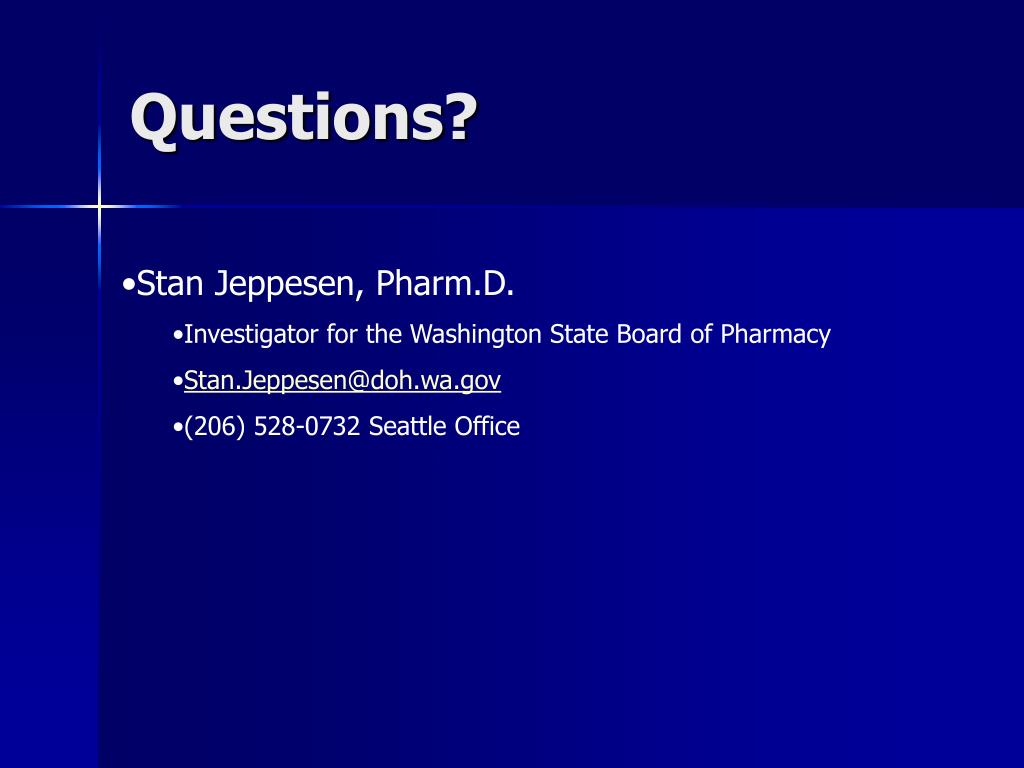 Questions?

•Stan Jeppesen, Pharm.D.

•Investigator for the Washington State Board of Pharmacy

•Stan.Jeppesen@doh.wa.gov

•(206) 528-0732 Seattle Office